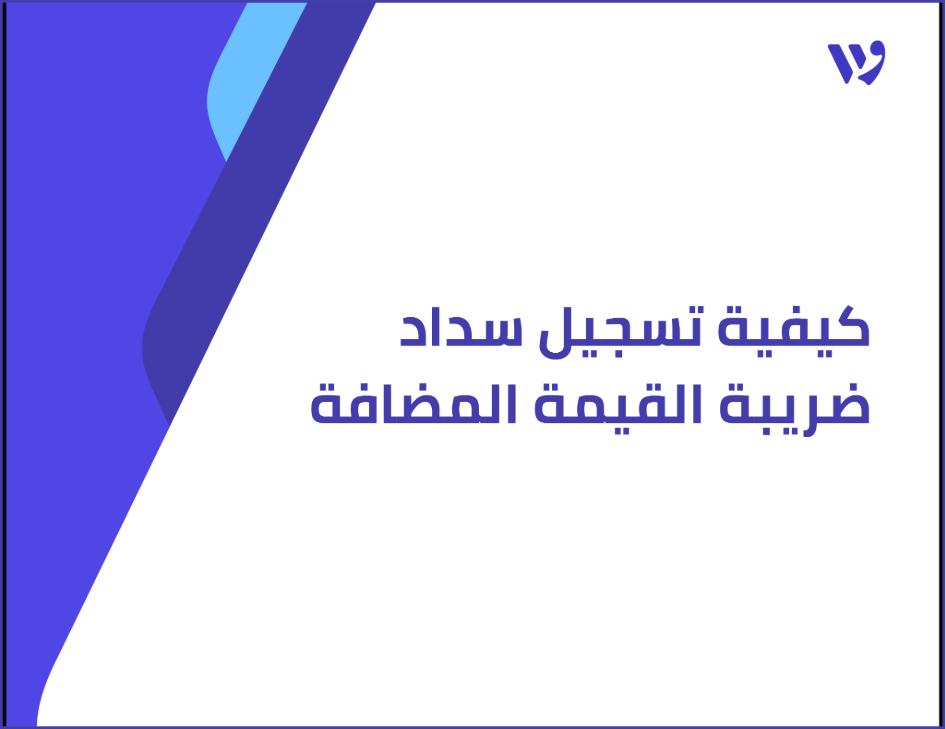 كيفية تسجيل سداد ضريبة القيمة المضافة